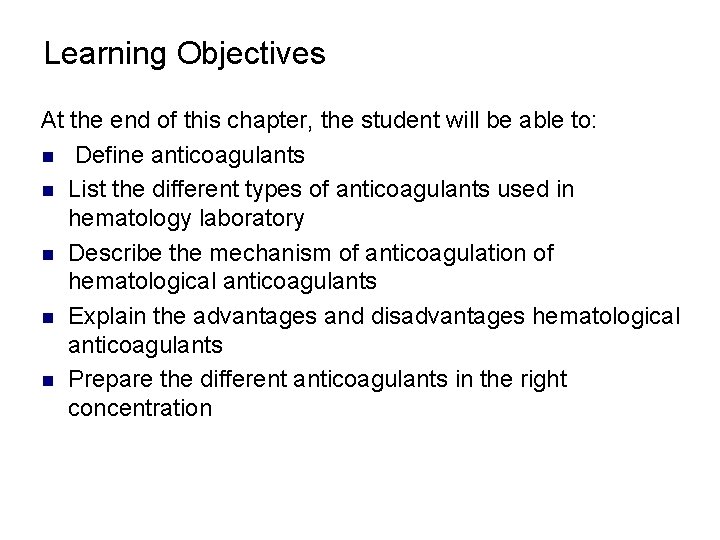 Learning Objectives

At the end of this chapter, the student will be able to:

- Define anticoagulants
- List the different types of anticoagulants used in hematology laboratory
- Describe the mechanism of anticoagulation of hematological anticoagulants
- Explain the advantages and disadvantages hematological anticoagulants
- Prepare the different anticoagulants in the right concentration